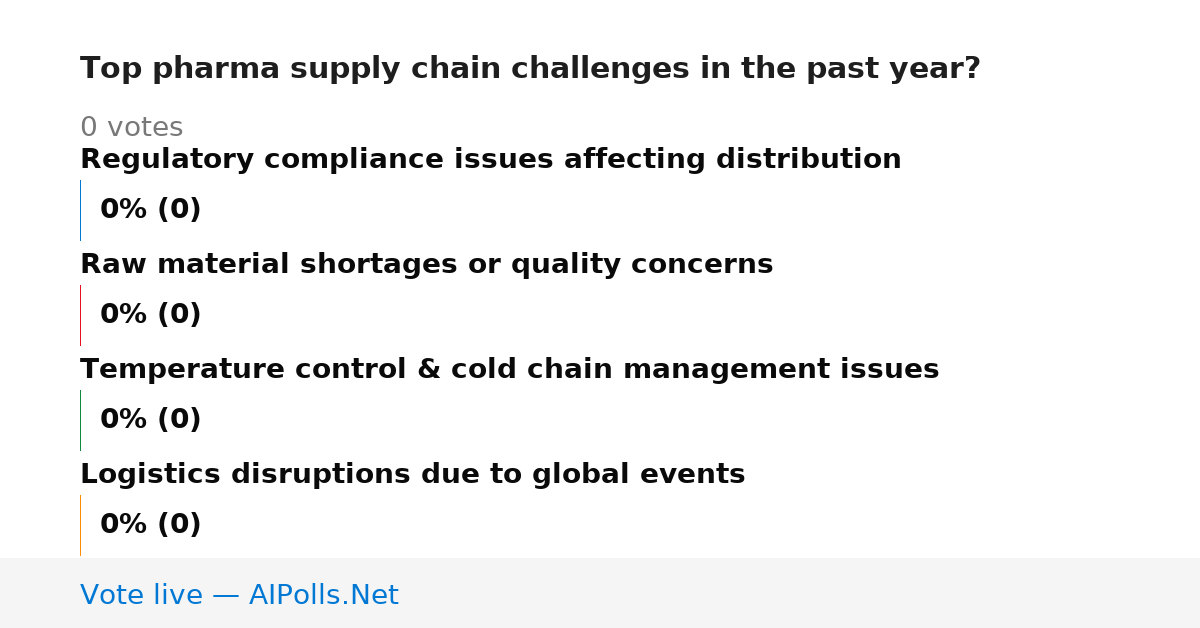 Top pharma supply chain challenges in the past year?

0 votes

Regulatory compliance issues affecting distribution

0% (0)

Raw material shortages or quality concerns

0% (0)

Temperature control & cold chain management issues

0% (0)

Logistics disruptions due to global events

0% (0)

Vote live — AIPolls.Net